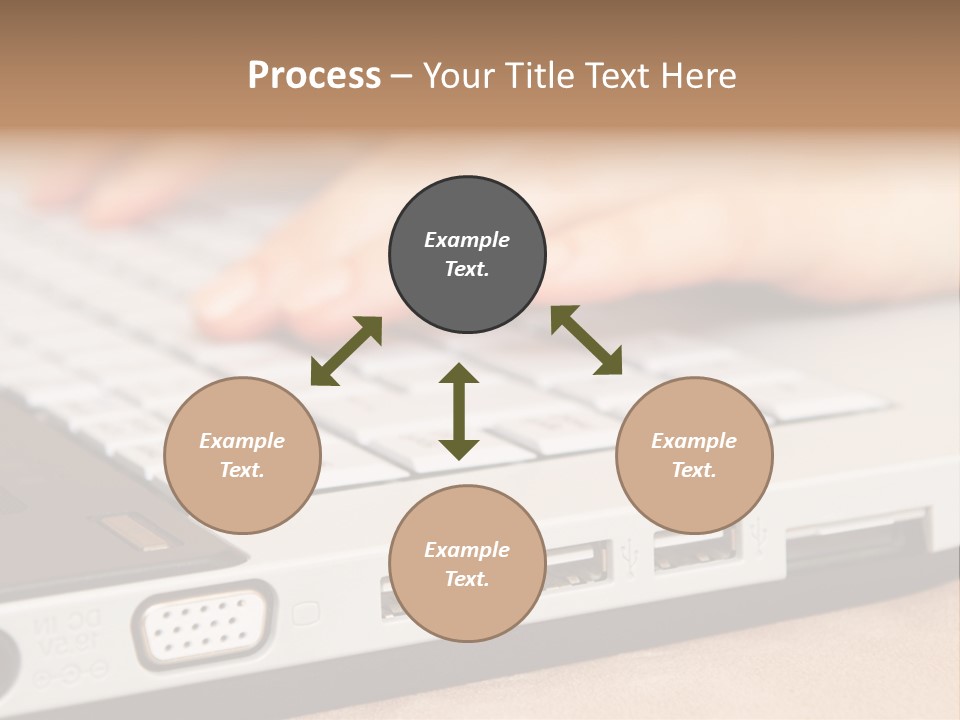 Process – Your Title Text Here

Example Text.

Example Text.

Example Text.

Example Text.